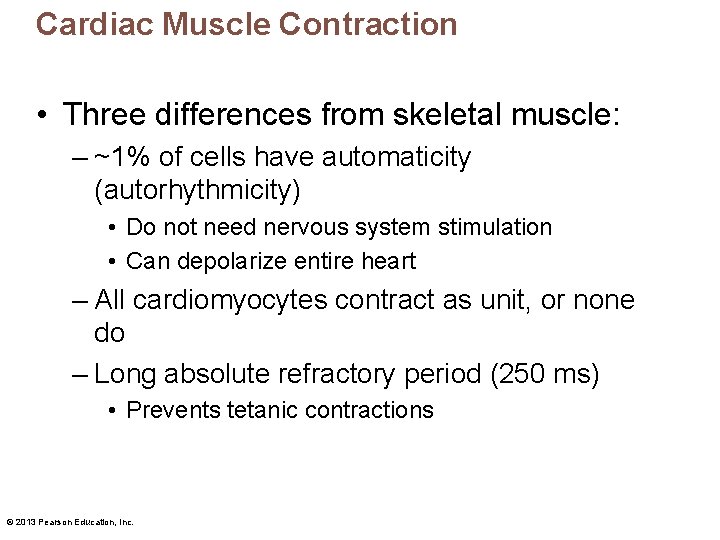 Cardiac Muscle Contraction

• Three differences from skeletal muscle:

– ~1% of cells have automaticity (autorhythmicity)

• Do not need nervous system stimulation

• Can depolarize entire heart

– All cardiomyocytes contract as unit, or none do

– Long absolute refractory period (250 ms)

• Prevents tetanic contractions

© 2013 Pearson Education, Inc.